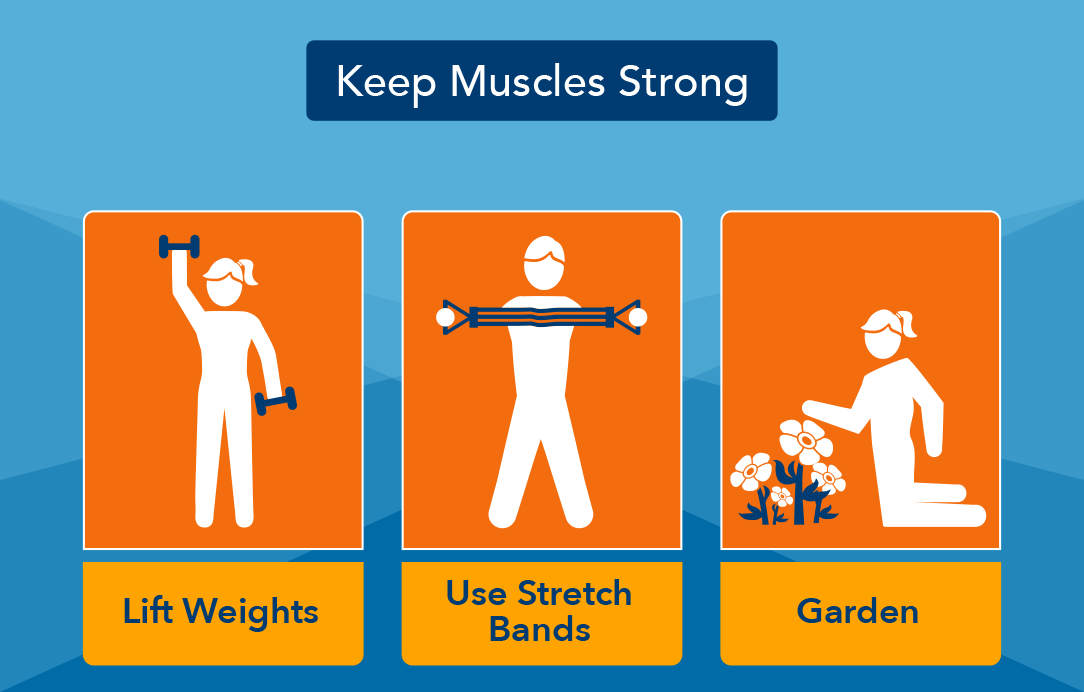 Keep Muscles Strong

Lift Weights

Use Stretch Bands

Garden